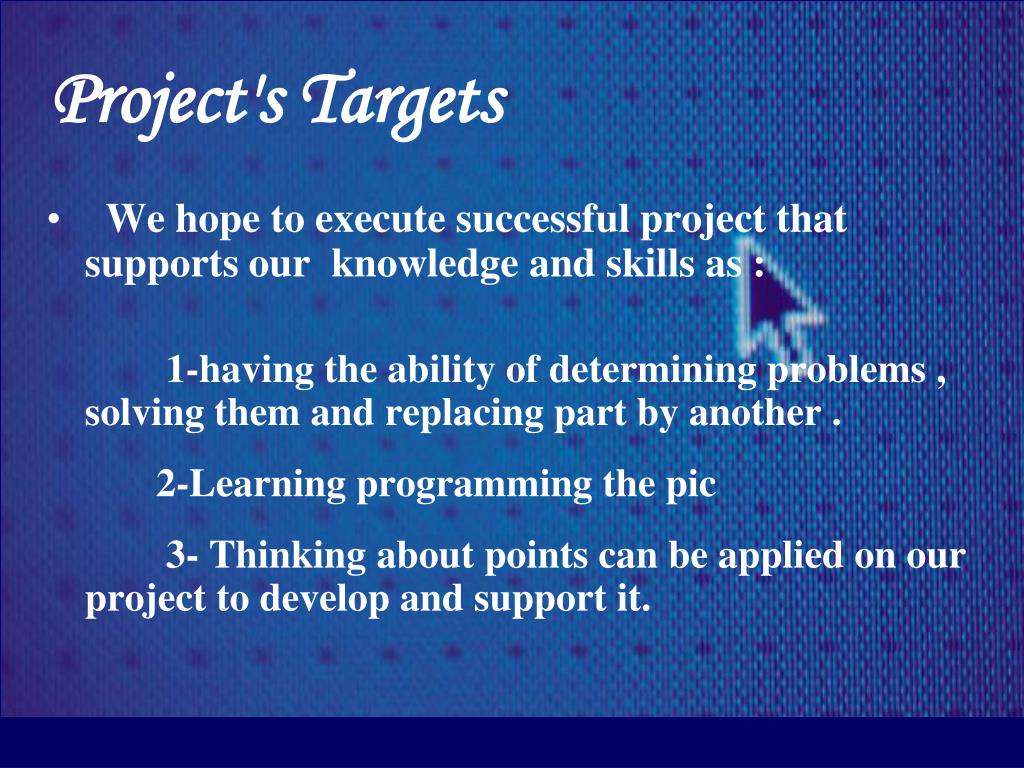 Project's Targets

• We hope to execute successful project that supports our knowledge and skills as :

1-having the ability of determining problems , solving them and replacing part by another .

2-Learning programming the pic

3- Thinking about points can be applied on our project to develop and support it.